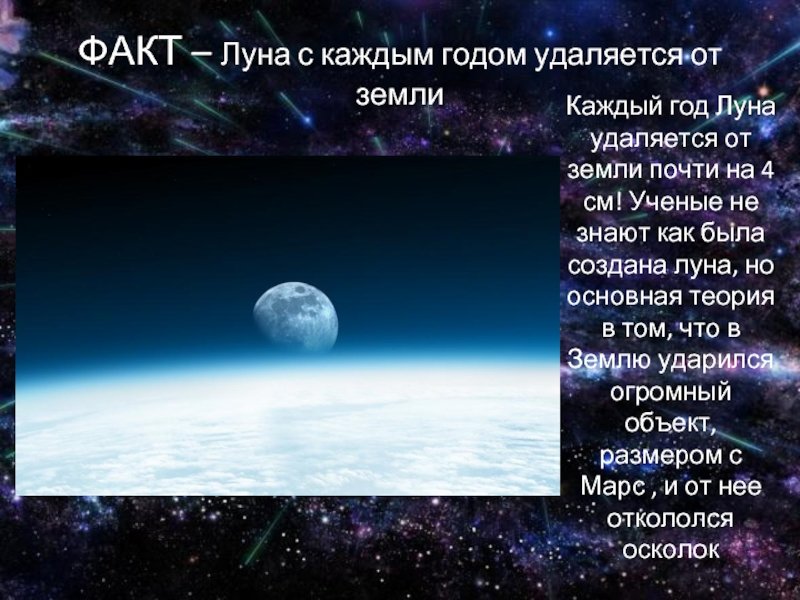 ФАКТ – Луна с каждым годом удаляется от земли

Каждый год Луна удаляется от земли почти на 4 см! Ученые не знают как была создана луна, но основная теория в том, что в Землю ударился огромный объект, размером с Марс , и от нее откололся осколок